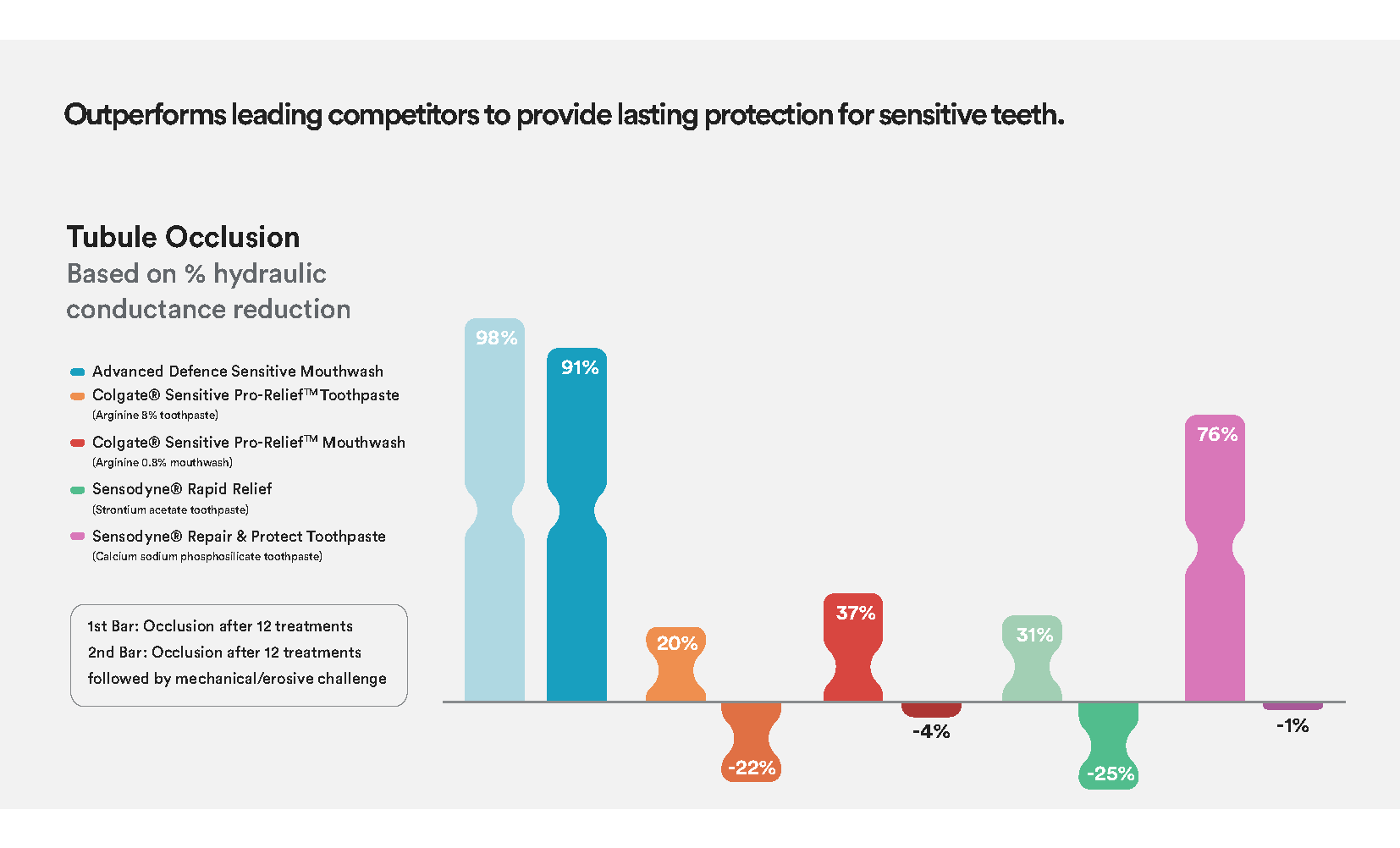 Outperforms leading competitors to provide lasting protection for sensitive teeth.

Tubule Occlusion
Based on % hydraulic conductance reduction

Advanced Defence Sensitive Mouthwash
Colgate® Sensitive Pro-Relief™ Toothpaste
(Arginine 8% toothpaste)
Colgate® Sensitive Pro-Relief™ Mouthwash
(Arginine 0.8% mouthwash)
Sensodyne® Rapid Relief
(Strontium acetate toothpaste)
Sensodyne® Repair & Protect Toothpaste
(Calcium sodium phosphosilicate toothpaste)

1st Bar: Occlusion after 12 treatments
2nd Bar: Occlusion after 12 treatments followed by mechanical/erosive challenge

98%
91%
20%
-22%
37%
-4%
31%
-25%
76%
-1%